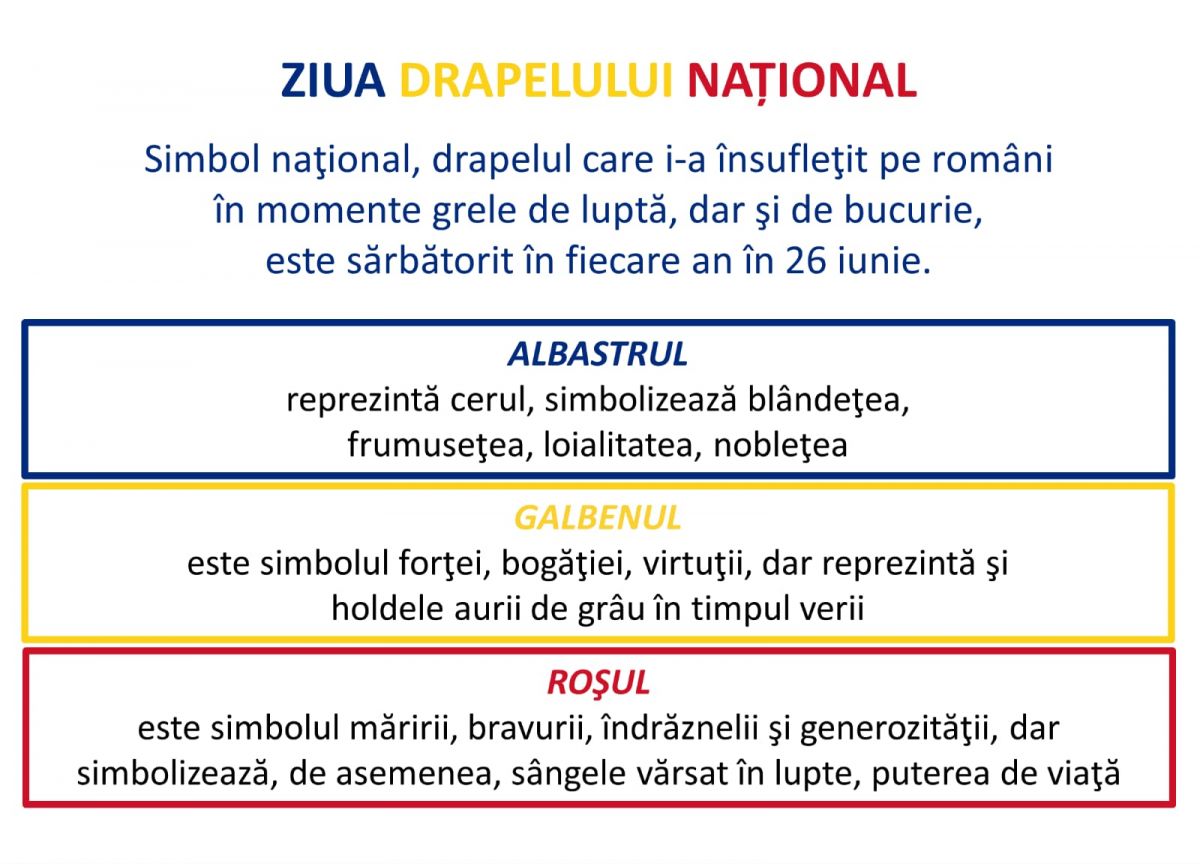 ZIUA DRAPELULUI NAȚIONAL

Simbol naţional, drapelul care i-a însufleţit pe români în momente grele de luptă, dar şi de bucurie, este sărbătorit în fiecare an în 26 iunie.

ALBASTRUL
reprezintă cerul, simbolizează blândeţea, frumuseţea, loialitatea, nobleţea

GALBENUL
este simbolul forţei, bogăţiei, virtuţii, dar reprezintă şi holdele aurii de grâu în timpul verii

ROŞUL
este simbolul măririi, bravurii, îndrăznelii şi generozităţii, dar simbolizează, de asemenea, sângele vărsat în lupte, puterea de viaţă